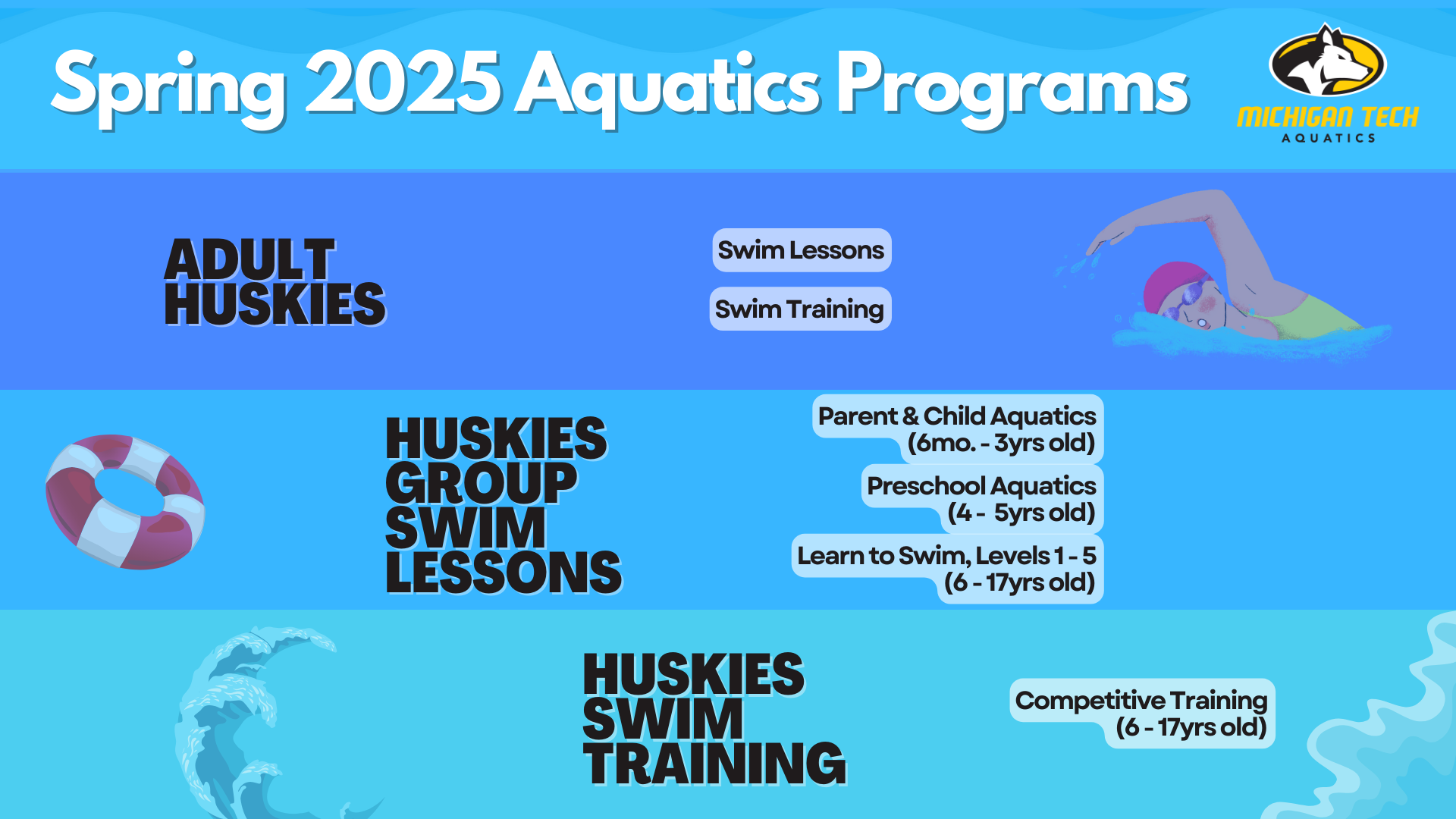 Spring 2025 Aquatics Programs

MICHIGAN TECH
AQUATICS

ADULT HUSKIES

Swim Lessons

Swim Training

HUSKIES GROUP SWIM LESSONS

Parent & Child Aquatics (6mo. - 3yrs old)

Preschool Aquatics (4 - 5yrs old)

Learn to Swim, Levels 1 - 5 (6 - 17yrs old)

HUSKIES SWIM TRAINING

Competitive Training (6 - 17yrs old)